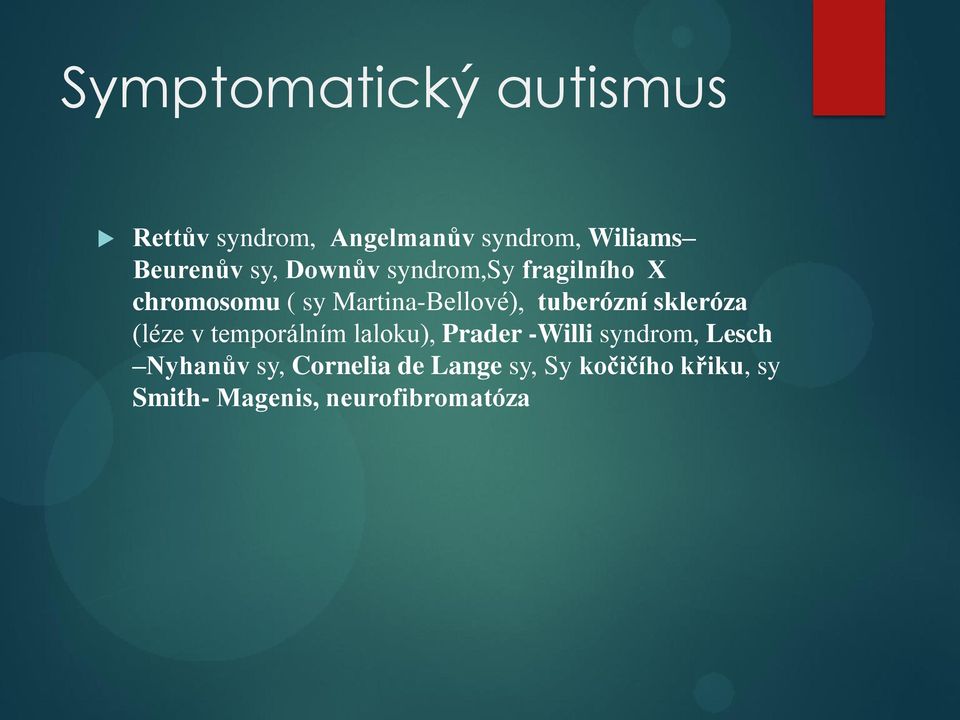 Symptomatický autismus

Rettův syndrom, Angelmanův syndrom, Wiliams–Beurenův sy, Downův syndrom,Sy fragilního X chromosomu ( sy Martina-Bellové), tuberózní skleróza (léze v temporálním laloku), Prader -Willi syndrom, Lesch –Nyhanův sy, Cornelia de Lange sy, Sy kočičího křiku, sy Smith- Magenis, neurofibromatóza